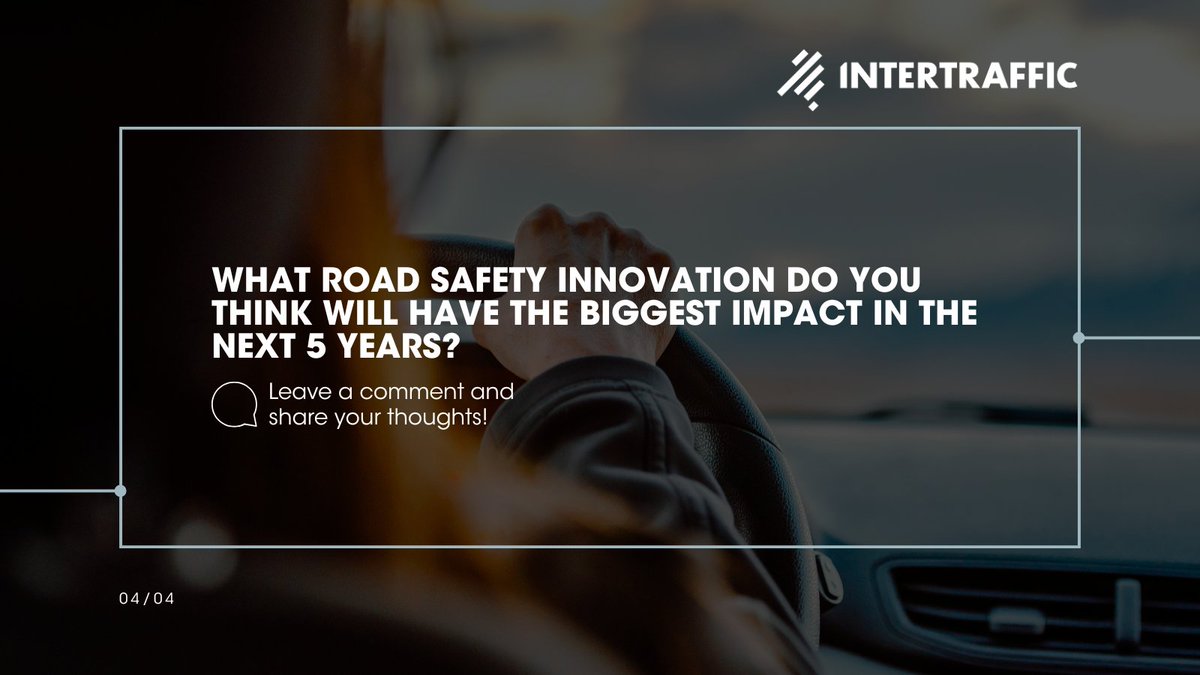 INTERTRAFFIC

WHAT ROAD SAFETY INNOVATION DO YOU THINK WILL HAVE THE BIGGEST IMPACT IN THE NEXT 5 YEARS?

Leave a comment and share your thoughts!

04/04